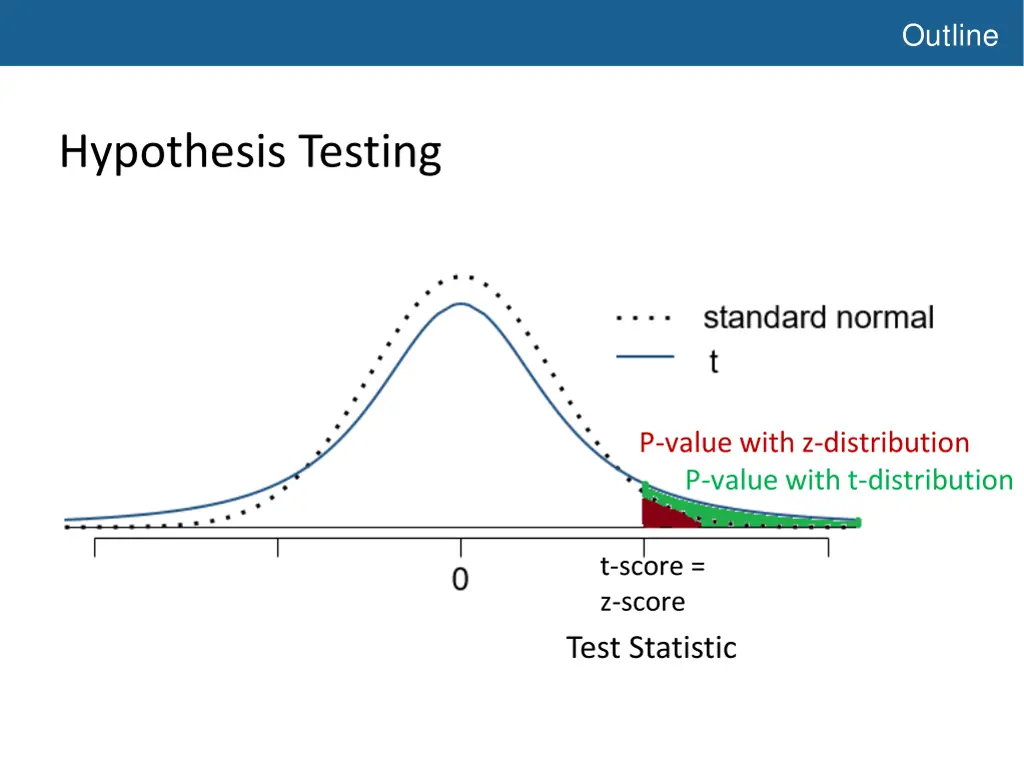 Outline

Hypothesis Testing

standard normal

t

P-value with z-distribution

P-value with t-distribution

0

t-score =
z-score

Test Statistic